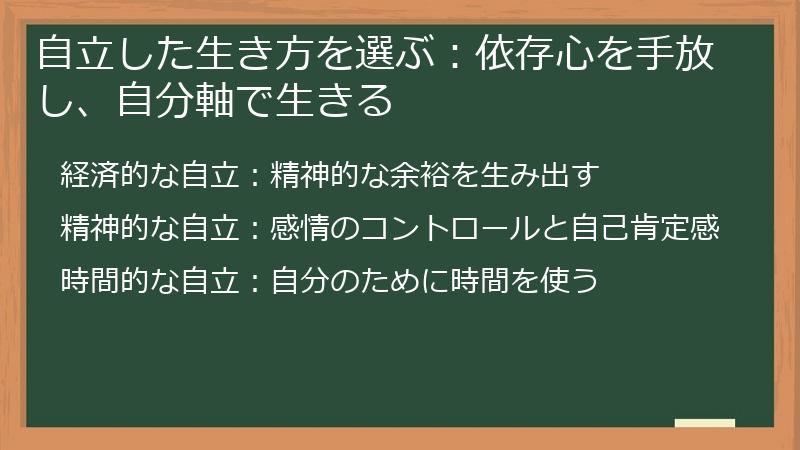 自立した生き方を選ぶ：依存心を手放し、自分軸で生きる

経済的な自立：精神的な余裕を生み出す

精神的な自立：感情のコントロールと自己肯定感

時間的な自立：自分のために時間を使う